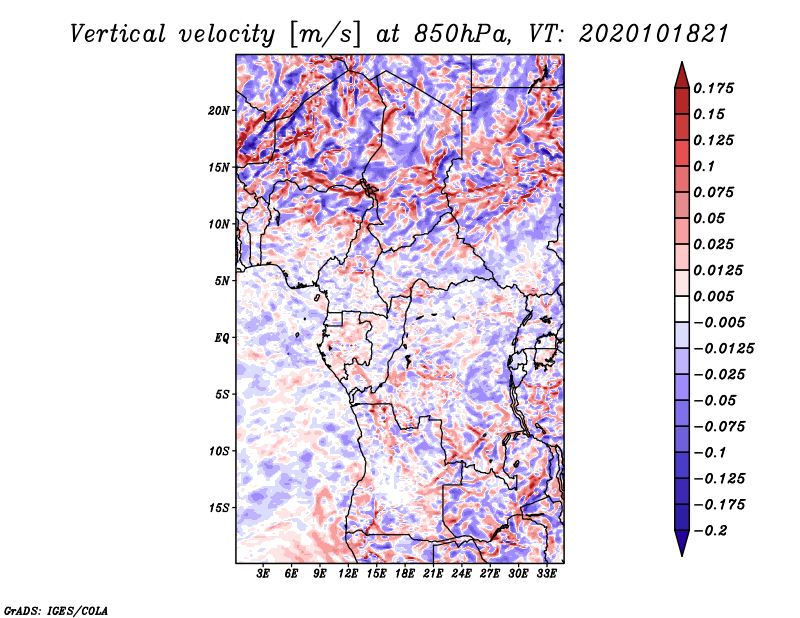 Vertical velocity [m/s] at 850hPa, VT: 2020101821

20N
15N
10N
5N
EQ
5S
10S
15S

3E 6E 9E 12E 15E 18E 21E 24E 27E 30E 33E

0.175
0.15
0.125
0.1
0.075
0.05
0.025
0.0125
0.005
−0.005
−0.0125
−0.025
−0.05
−0.075
−0.1
−0.125
−0.175
−0.2

GrADS: IGES/COLA